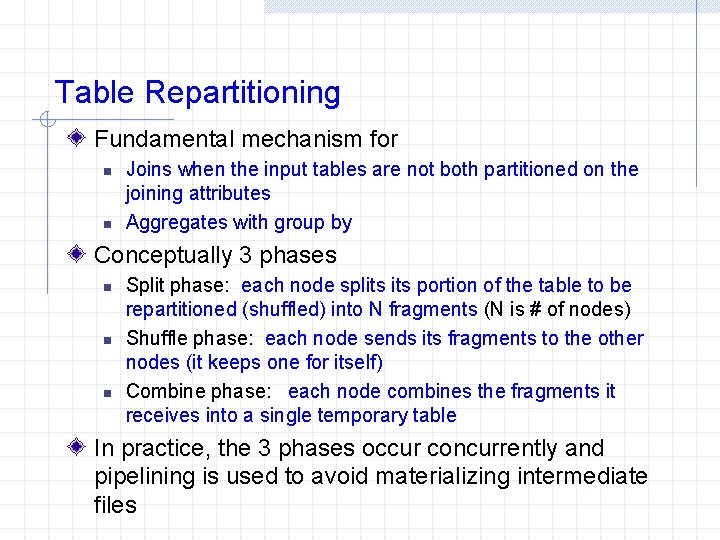 Table Repartitioning

Fundamental mechanism for

Joins when the input tables are not both partitioned on the joining attributes

Aggregates with group by

Conceptually 3 phases

Split phase: each node splits its portion of the table to be repartitioned (shuffled) into N fragments (N is # of nodes)

Shuffle phase: each node sends its fragments to the other nodes (it keeps one for itself)

Combine phase: each node combines the fragments it receives into a single temporary table

In practice, the 3 phases occur concurrently and pipelining is used to avoid materializing intermediate files